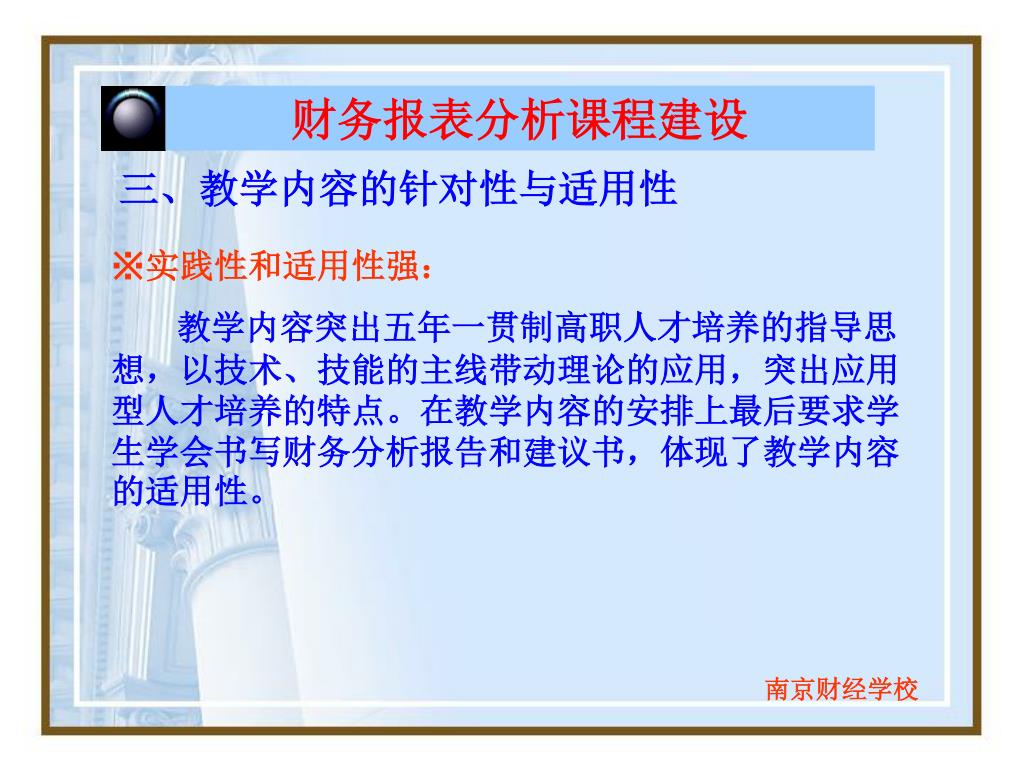 财务报表分析课程建设

三、教学内容的针对性与适用性

※实践性和适用性强：

教学内容突出五年一贯制高职人才培养的指导思想，以技术、技能的主线带动理论的应用，突出应用型人才培养的特点。在教学内容的安排上最后要求学生学会书写财务分析报告和建议书，体现了教学内容的适用性。

南京财经学校